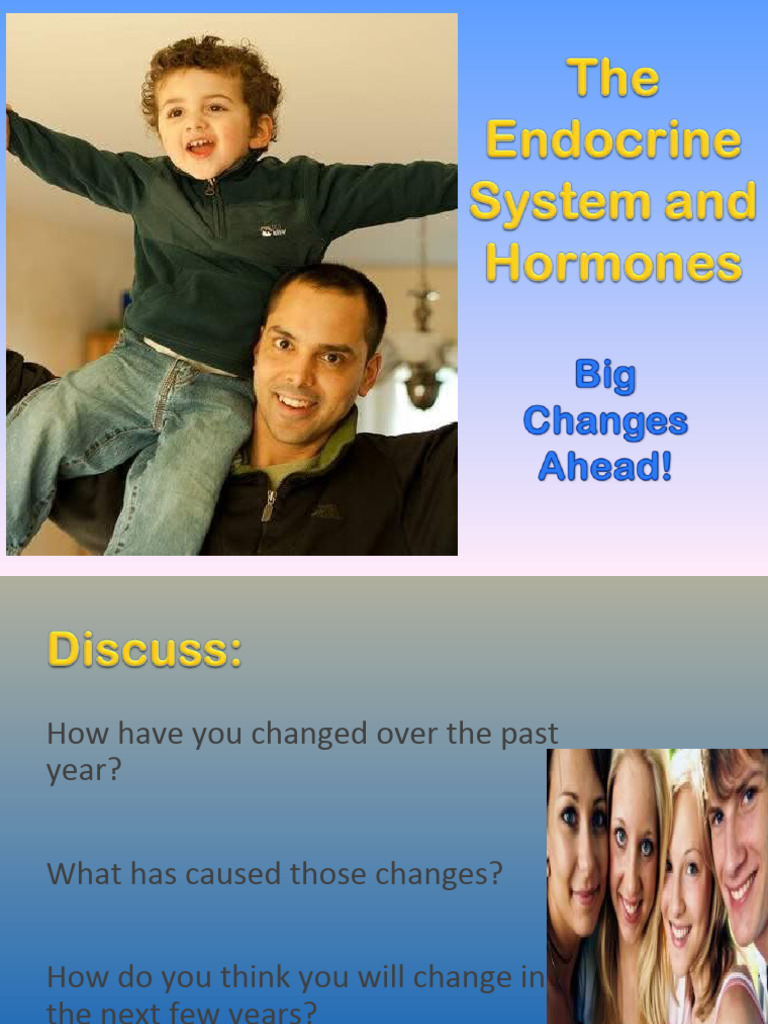 The Endocrine System and Hormones

Big Changes Ahead!

Discuss:

How have you changed over the past year?

What has caused those changes?

How do you think you will change in the next few years?